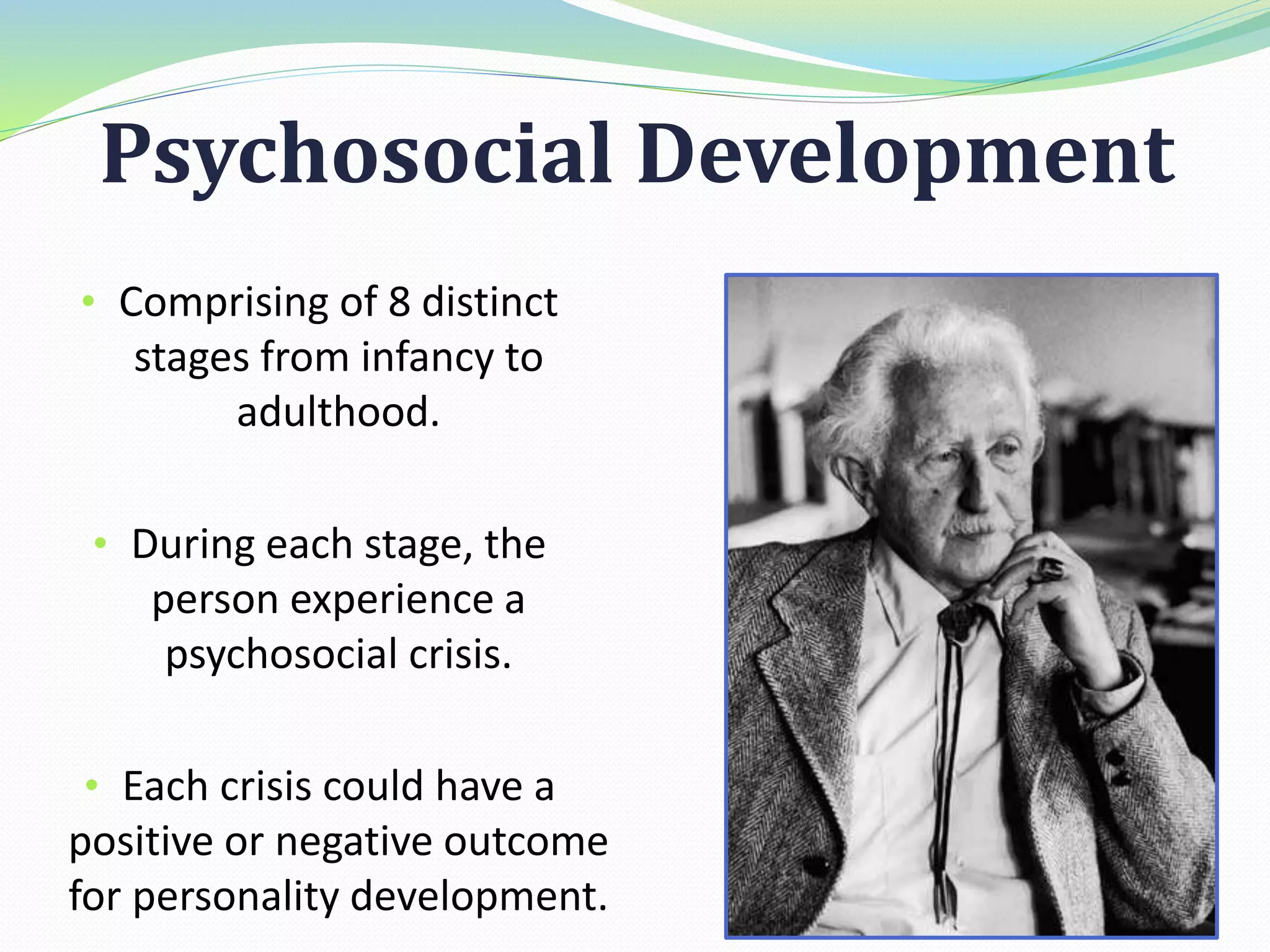 Psychosocial Development

• Comprising of 8 distinct stages from infancy to adulthood.

• During each stage, the person experience a psychosocial crisis.

• Each crisis could have a positive or negative outcome for personality development.